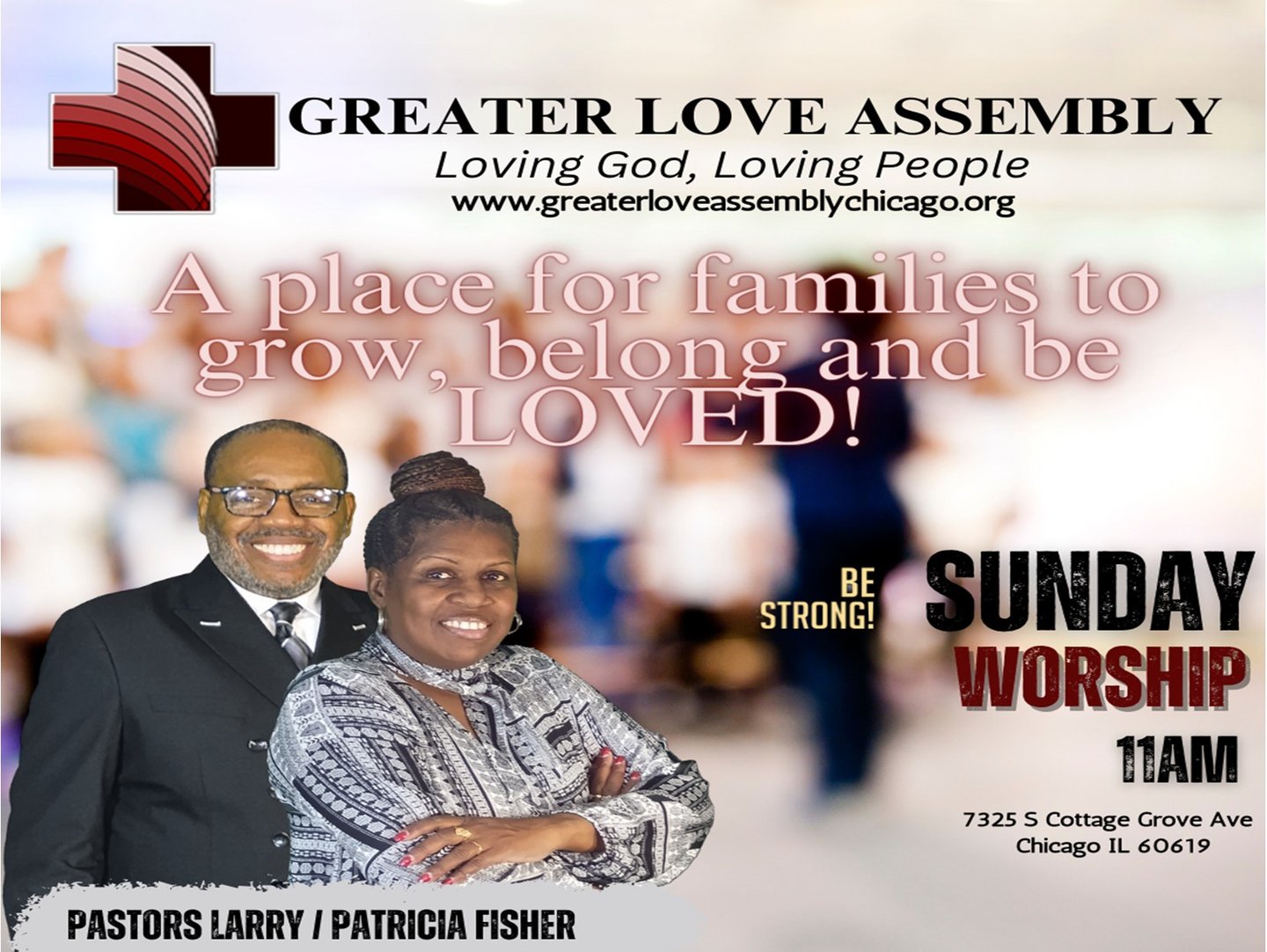 GREATER LOVE ASSEMBLY
Loving God, Loving People
www.greaterloveassemblychicago.org

A place for families to grow, belong and be LOVED!

BE STRONG!

SUNDAY WORSHIP
11AM

7325 S Cottage Grove Ave
Chicago IL 60619

PASTORS LARRY / PATRICIA FISHER